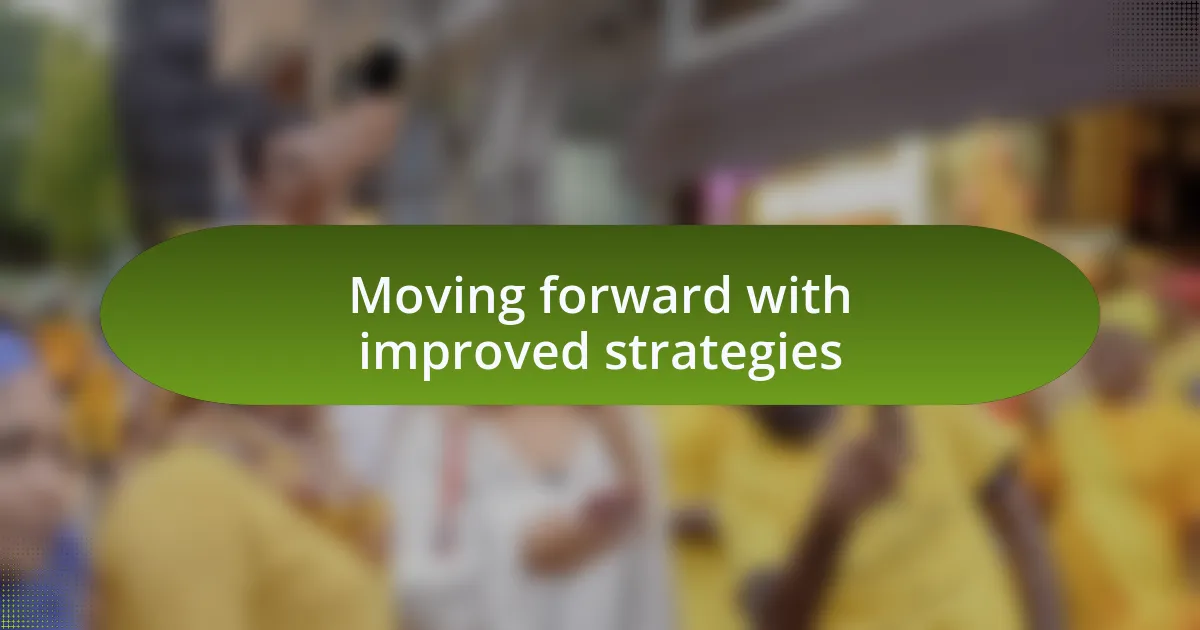 Moving forward with improved strategies